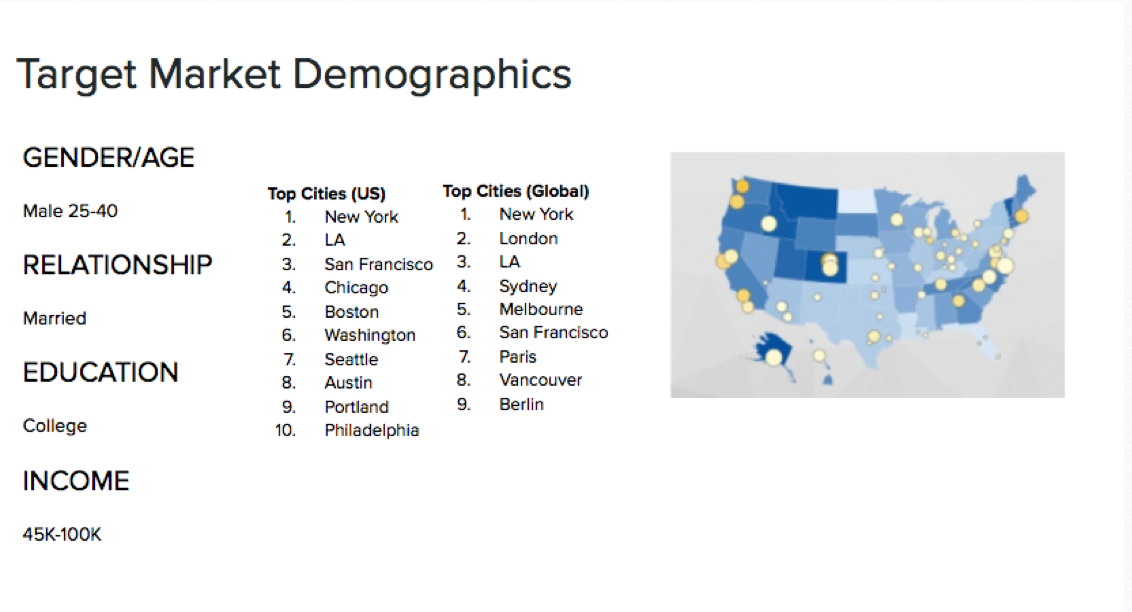 Target Market Demographics

GENDER/AGE

Male 25-40

RELATIONSHIP

Married

EDUCATION

College

INCOME

45K-100K

Top Cities (US)
1. New York
2. LA
3. San Francisco
4. Chicago
5. Boston
6. Washington
7. Seattle
8. Austin
9. Portland
10. Philadelphia

Top Cities (Global)
1. New York
2. London
3. LA
4. Sydney
5. Melbourne
6. San Francisco
7. Paris
8. Vancouver
9. Berlin